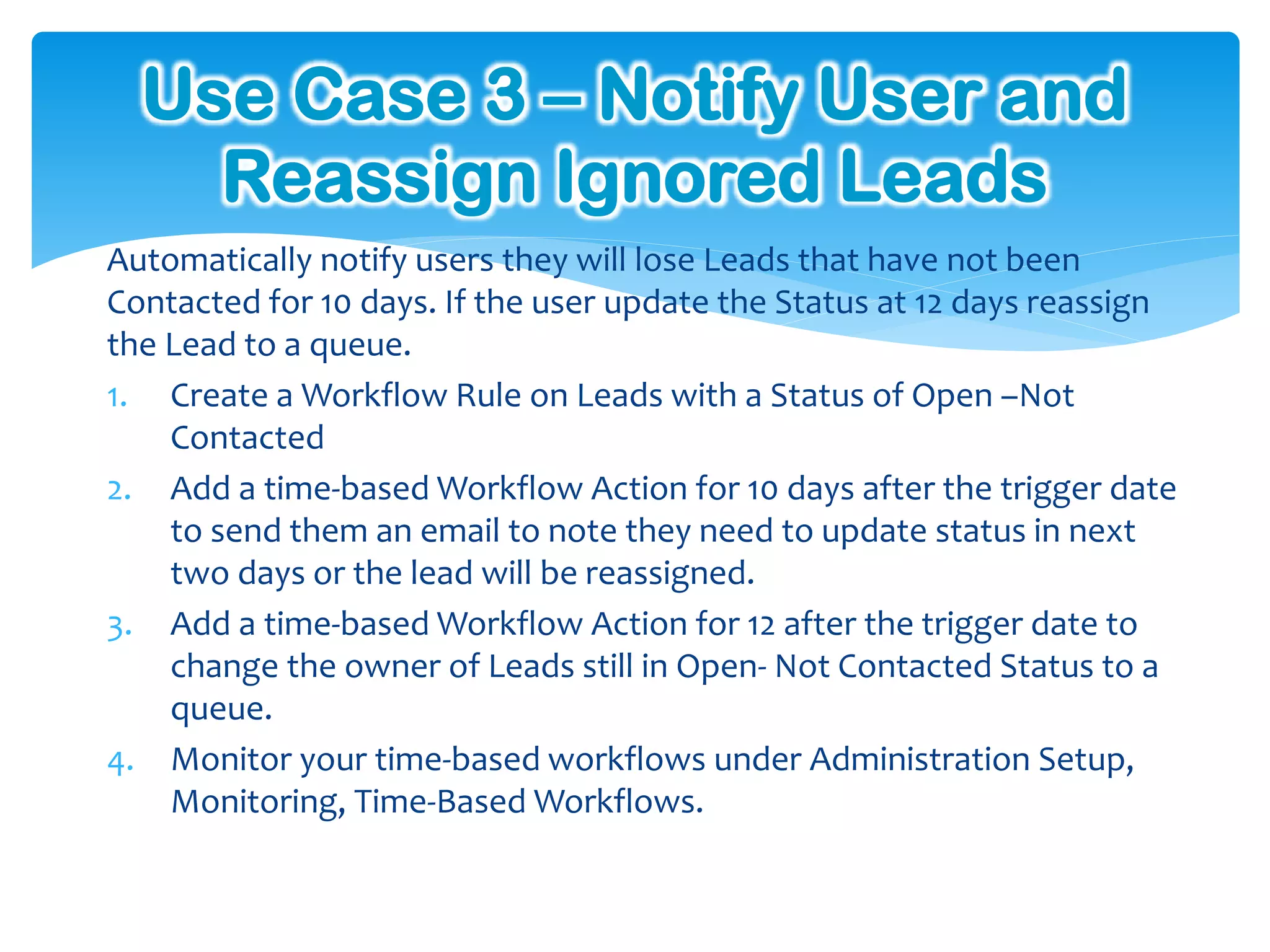 Use Case 3 – Notify User and Reassign Ignored Leads

Automatically notify users they will lose Leads that have not been Contacted for 10 days. If the user update the Status at 12 days reassign the Lead to a queue.

1. Create a Workflow Rule on Leads with a Status of Open –Not Contacted
2. Add a time-based Workflow Action for 10 days after the trigger date to send them an email to note they need to update status in next two days or the lead will be reassigned.
3. Add a time-based Workflow Action for 12 after the trigger date to change the owner of Leads still in Open- Not Contacted Status to a queue.
4. Monitor your time-based workflows under Administration Setup, Monitoring, Time-Based Workflows.